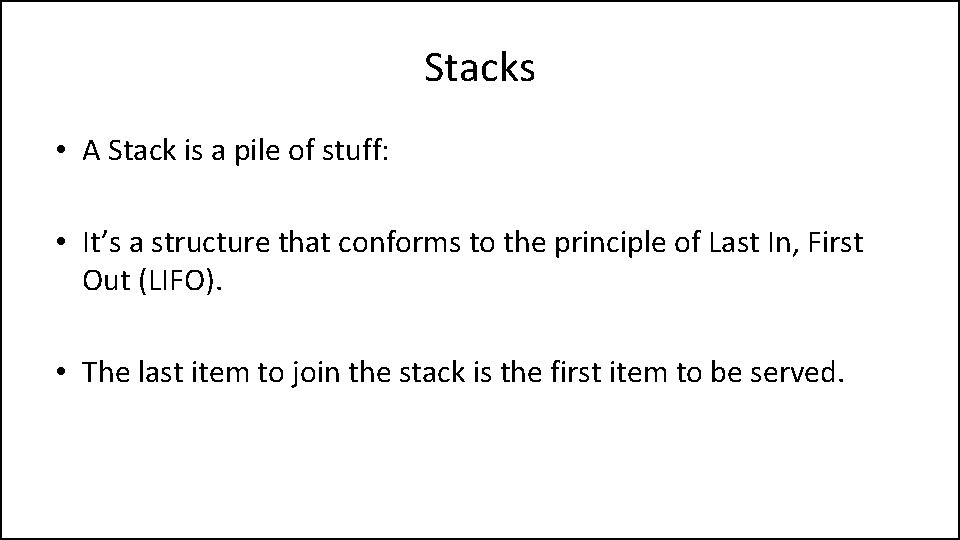 Stacks

• A Stack is a pile of stuff:

• It’s a structure that conforms to the principle of Last In, First Out (LIFO).

• The last item to join the stack is the first item to be served.